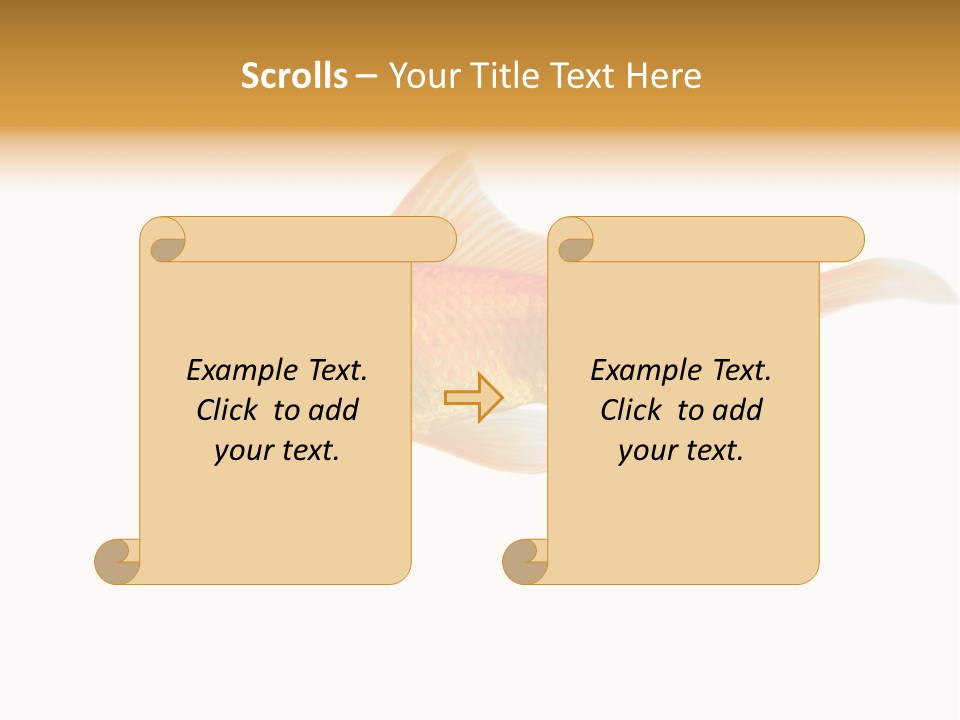 Scrolls – Your Title Text Here

Example Text. Click to add your text.

Example Text. Click to add your text.